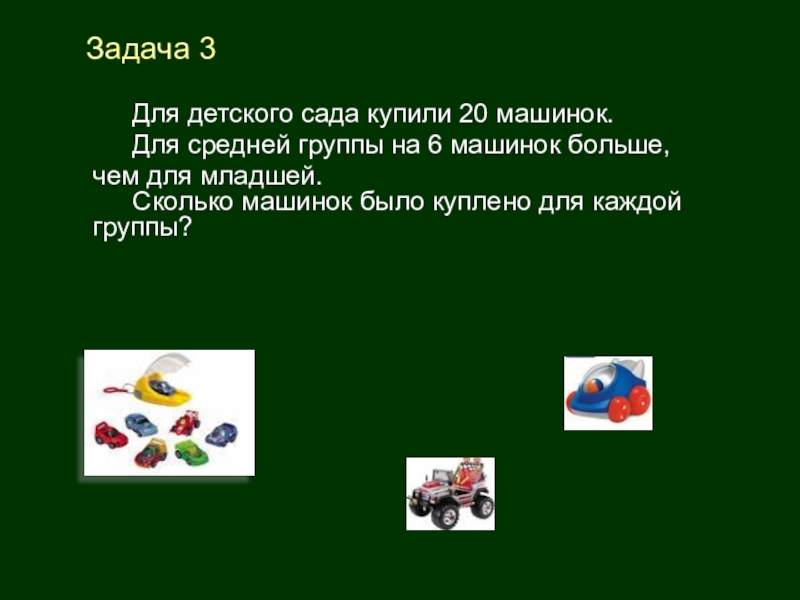 Задача 3

Для детского сада купили 20 машинок.

Для средней группы на 6 машинок больше, чем для младшей.

Сколько машинок было куплено для каждой группы?